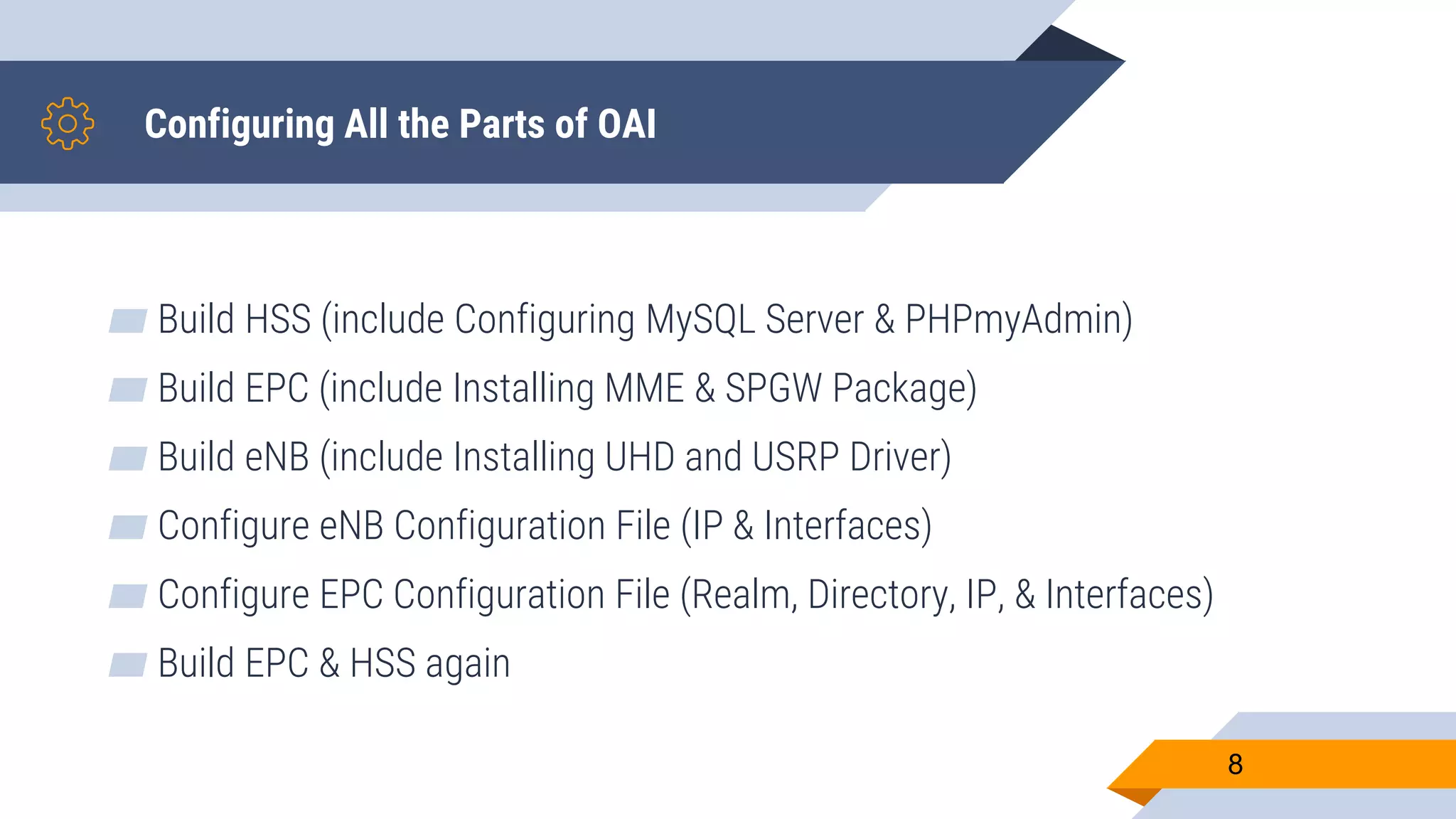 Configuring All the Parts of OAI

Build HSS (include Configuring MySQL Server & PHPmyAdmin)

Build EPC (include Installing MME & SPGW Package)

Build eNB (include Installing UHD and USRP Driver)

Configure eNB Configuration File (IP & Interfaces)

Configure EPC Configuration File (Realm, Directory, IP, & Interfaces)

Build EPC & HSS again

8